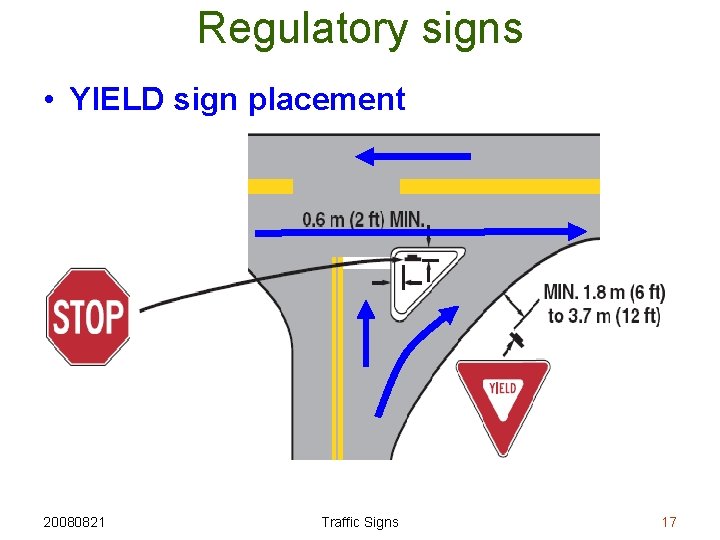 Regulatory signs

• YIELD sign placement

0.6 m (2 ft) MIN.

STOP

MIN. 1.8 m (6 ft) to 3.7 m (12 ft)

YIELD

20080821

Traffic Signs

17